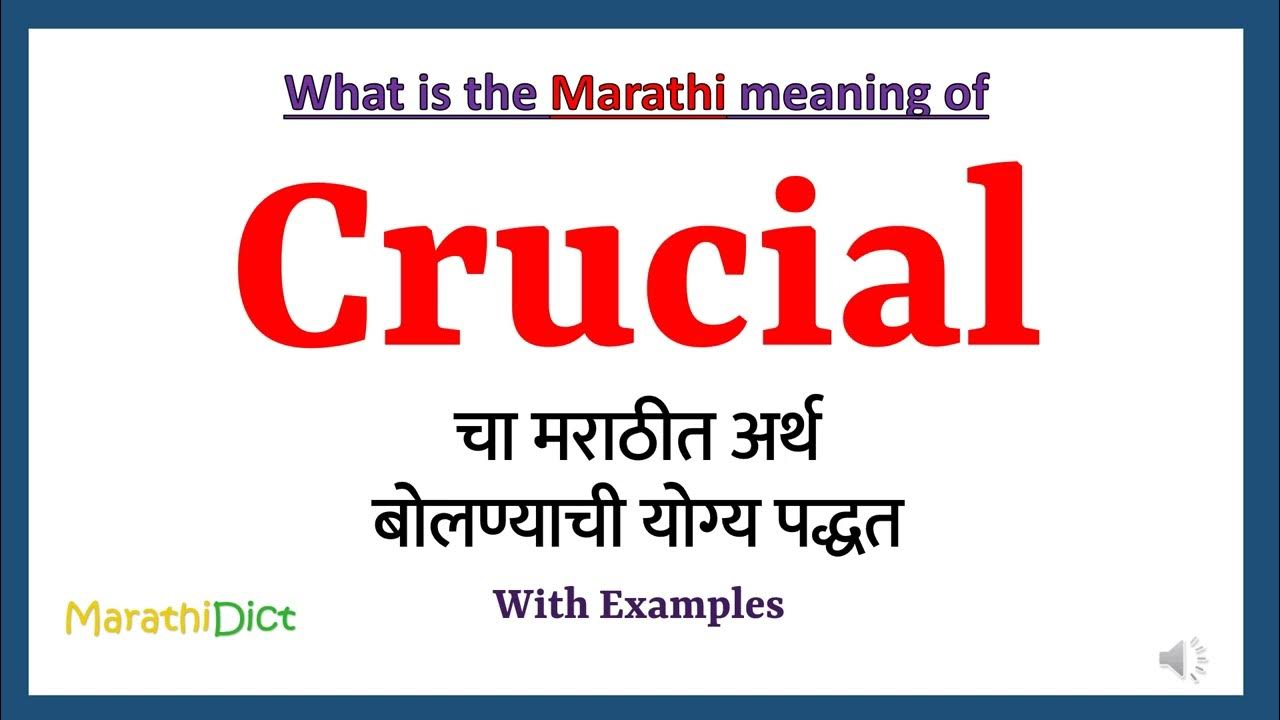 What is the Marathi meaning of

Crucial

चा मराठीत अर्थ
बोलण्याची योग्य पद्धत

With Examples

MarathiDict